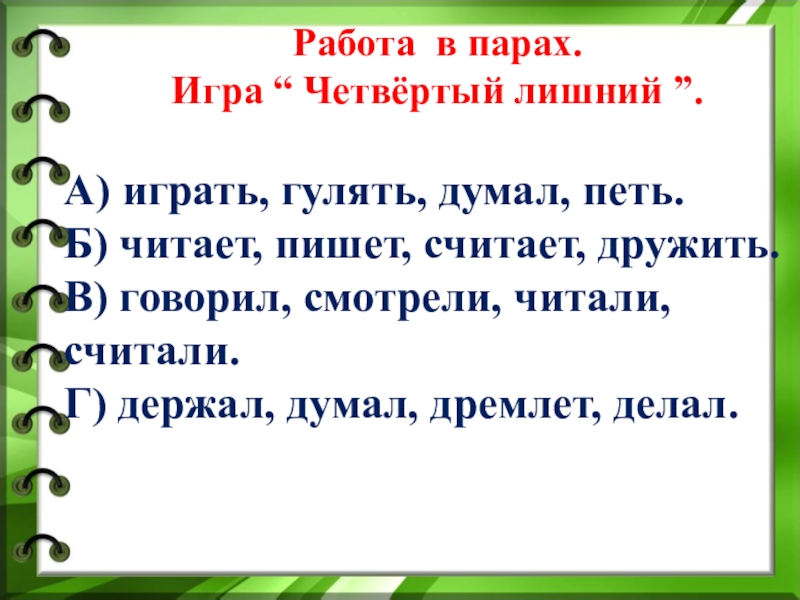 Работа в парах.
Игра “ Четвёртый лишний ”.

А) играть, гулять, думал, петь.
Б) читает, пишет, считает, дружить.
В) говорил, смотрели, читали, считали.
Г) держал, думал, дремлет, делал.